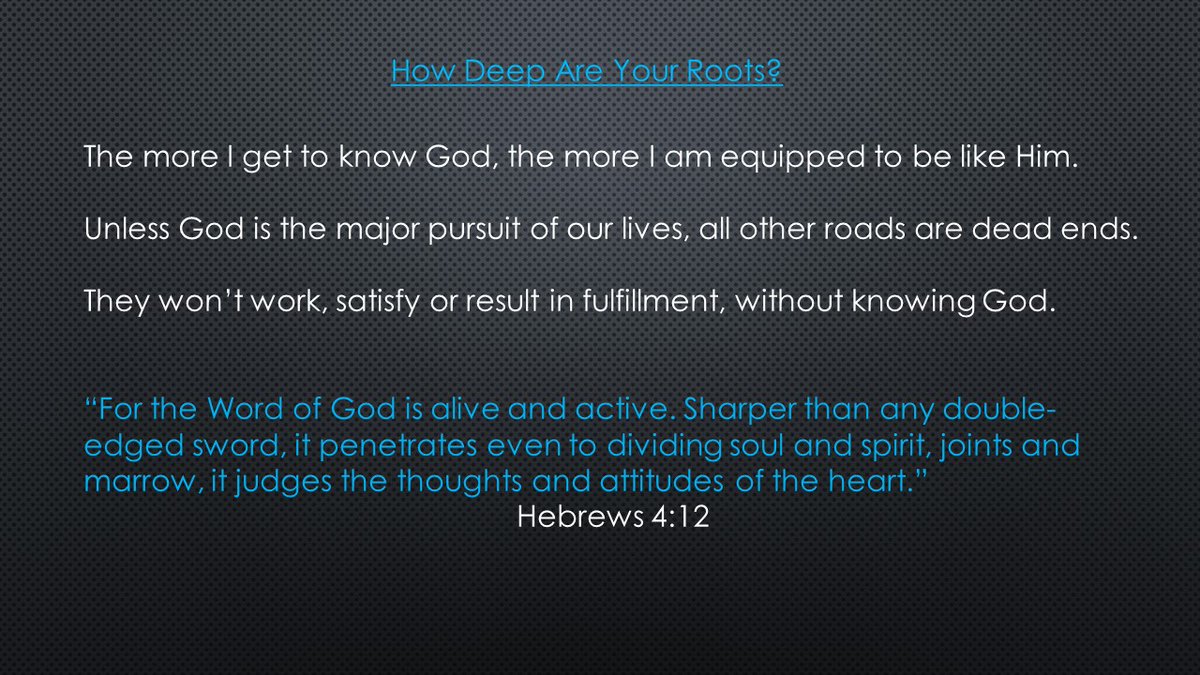 How Deep Are Your Roots?

The more I get to know God, the more I am equipped to be like Him.

Unless God is the major pursuit of our lives, all other roads are dead ends.

They won't work, satisfy or result in fulfillment, without knowing God.

"For the Word of God is alive and active. Sharper than any double-edged sword, it penetrates even to dividing soul and spirit, joints and marrow, it judges the thoughts and attitudes of the heart."
Hebrews 4:12